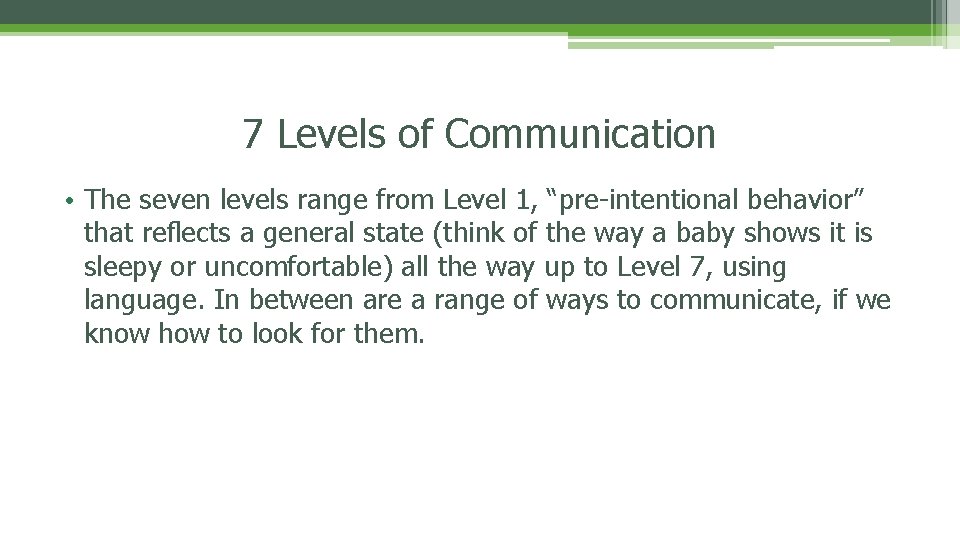 7 Levels of Communication

• The seven levels range from Level 1, “pre-intentional behavior” that reflects a general state (think of the way a baby shows it is sleepy or uncomfortable) all the way up to Level 7, using language. In between are a range of ways to communicate, if we know how to look for them.